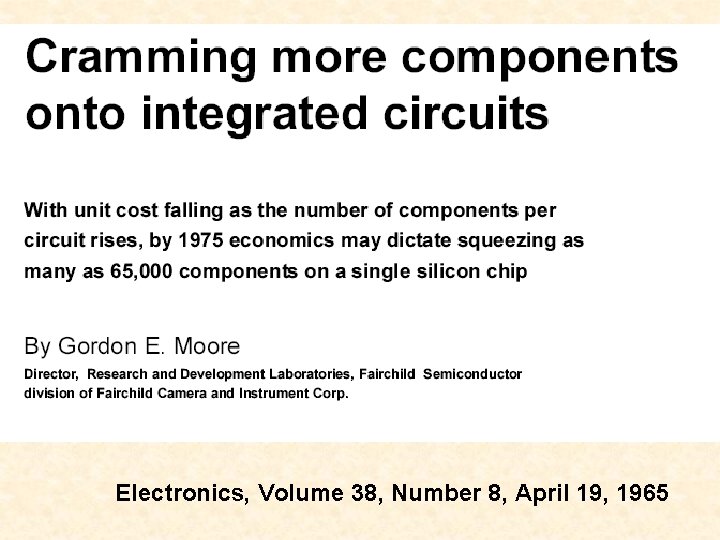 Cramming more components onto integrated circuits

With unit cost falling as the number of components per circuit rises, by 1975 economics may dictate squeezing as many as 65,000 components on a single silicon chip

By Gordon E. Moore

Director, Research and Development Laboratories, Fairchild Semiconductor division of Fairchild Camera and Instrument Corp.

Electronics, Volume 38, Number 8, April 19, 1965